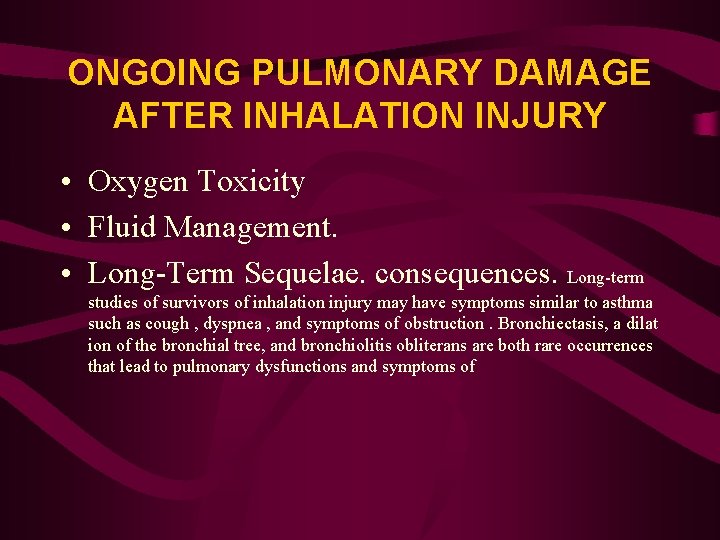 ONGOING PULMONARY DAMAGE AFTER INHALATION INJURY

• Oxygen Toxicity
• Fluid Management.
• Long-Term Sequelae. consequences. Long-term studies of survivors of inhalation injury may have symptoms similar to asthma such as cough , dyspnea , and symptoms of obstruction . Bronchiectasis, a dilat ion of the bronchial tree, and bronchiolitis obliterans are both rare occurrences that lead to pulmonary dysfunctions and symptoms of